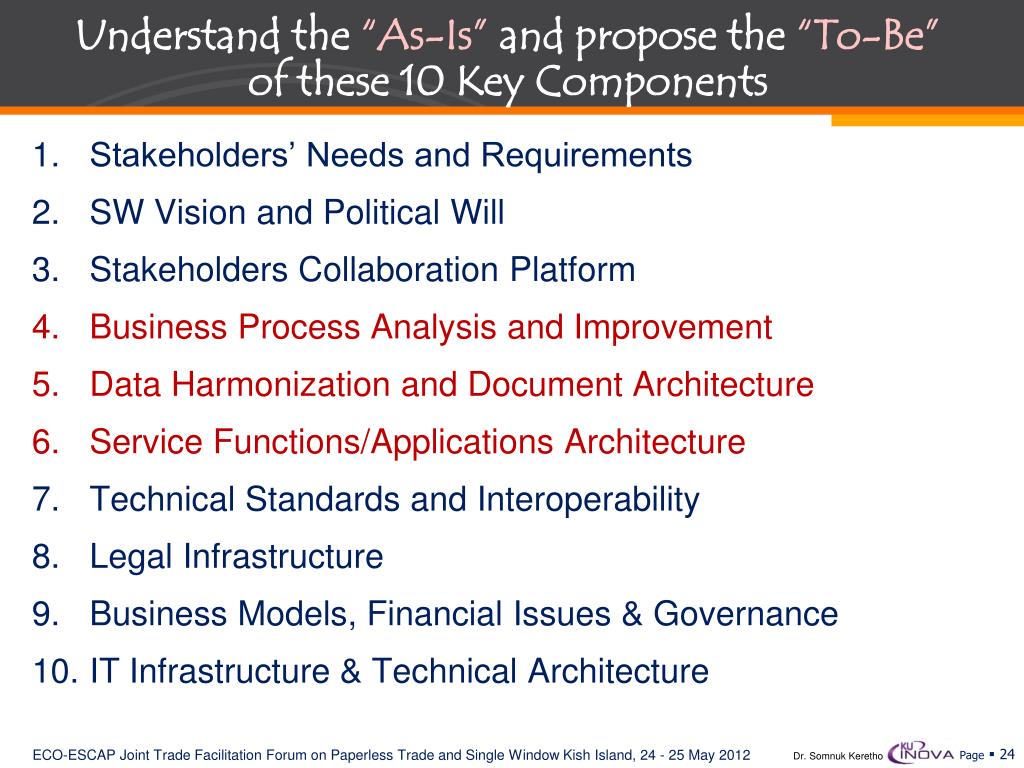 Understand the "As-Is" and propose the "To-Be" of these 10 Key Components

1. Stakeholders' Needs and Requirements
2. SW Vision and Political Will
3. Stakeholders Collaboration Platform
4. Business Process Analysis and Improvement
5. Data Harmonization and Document Architecture
6. Service Functions/Applications Architecture
7. Technical Standards and Interoperability
8. Legal Infrastructure
9. Business Models, Financial Issues & Governance
10. IT Infrastructure & Technical Architecture

ECO-ESCAP Joint Trade Facilitation Forum on Paperless Trade and Single Window Kish Island, 24 - 25 May 2012

Dr. Somnuk Keretho KU INOVA Page ▪ 24